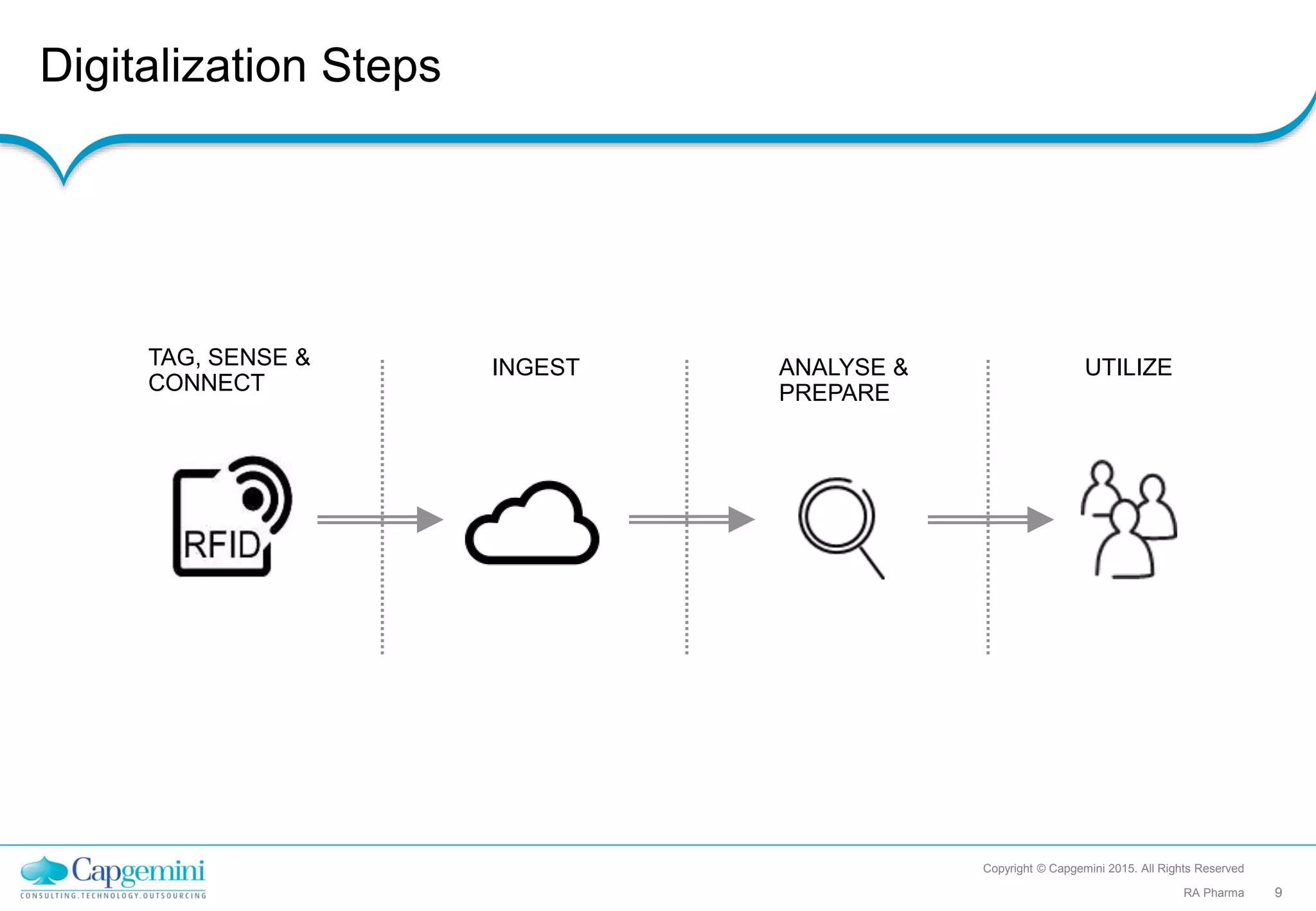 Digitalization Steps

TAG, SENSE & CONNECT

INGEST

ANALYSE & PREPARE

UTILIZE

RFID

Capgemini
CONSULTING.TECHNOLOGY.OUTSOURCING

Copyright © Capgemini 2015. All Rights Reserved

RA Pharma 9